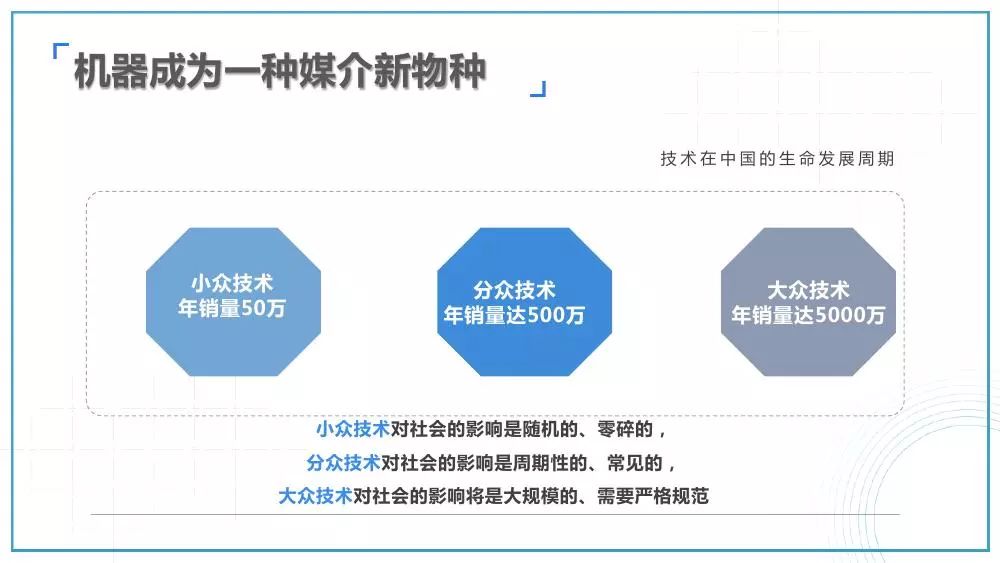 机器成为一种媒介新物种

技术在中国的生命发展周期

小众技术
年销量50万

分众技术
年销量达500万

大众技术
年销量达5000万

小众技术对社会的影响是随机的、零碎的，
分众技术对社会的影响是周期性的、常见的，
大众技术对社会的影响将是大规模的、需要严格规范